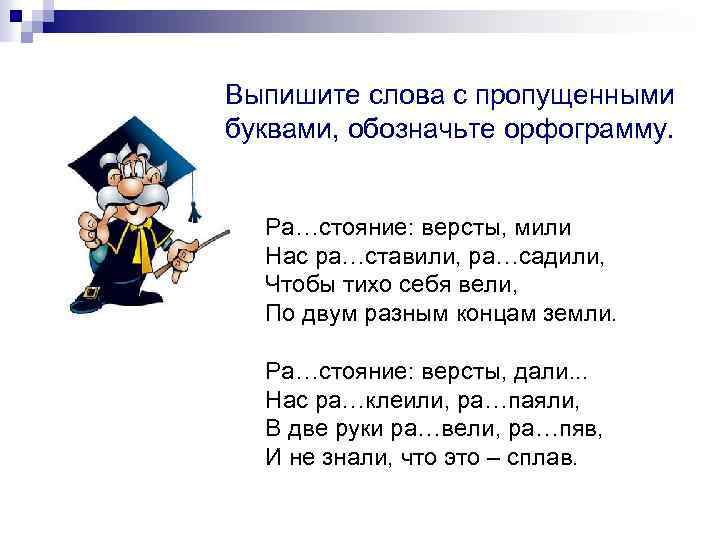 Выпишите слова с пропущенными буквами, обозначьте орфограмму.

Ра…стояние: версты, мили
Нас ра…ставили, ра…садили,
Чтобы тихо себя вели,
По двум разным концам земли.

Ра…стояние: версты, дали...
Нас ра…клеили, ра…паяли,
В две руки ра…вели, ра…пяв,
И не знали, что это – сплав.